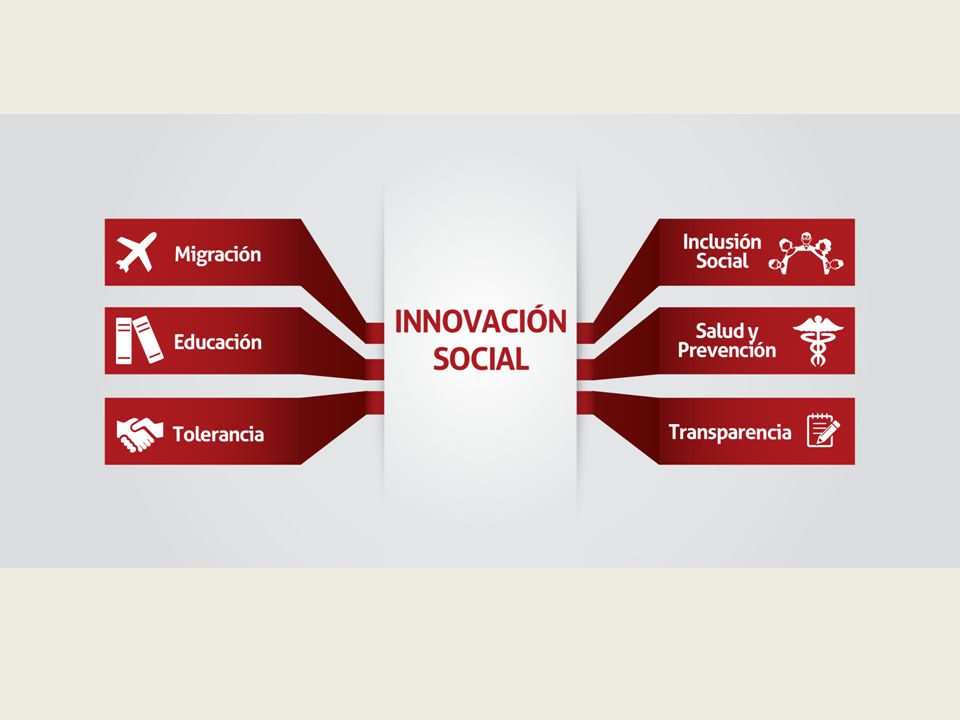 Migración

Educación

Tolerancia

INNOVACIÓN SOCIAL

Inclusión Social

Salud y Prevención

Transparencia